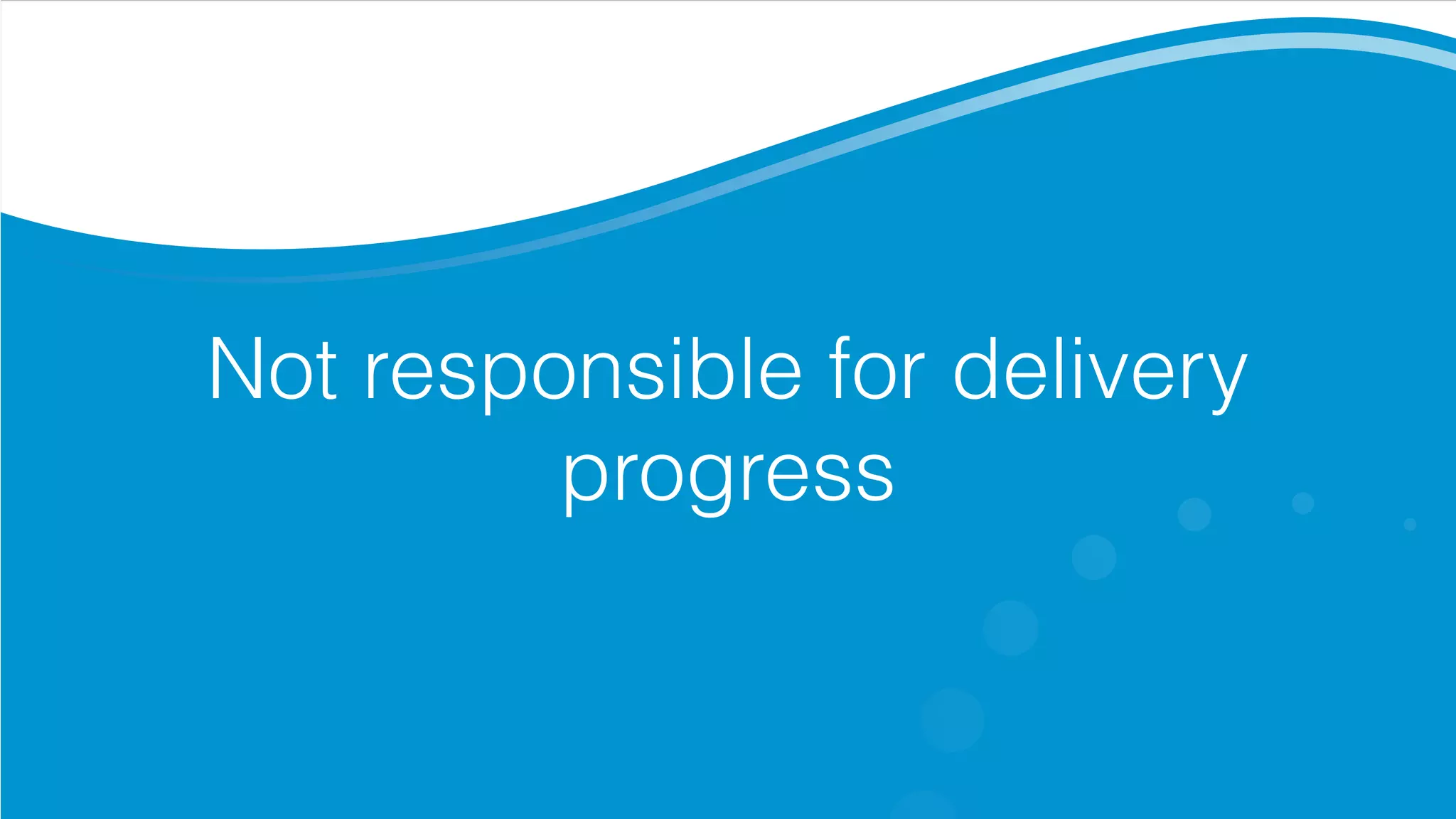 Not responsible for delivery progress